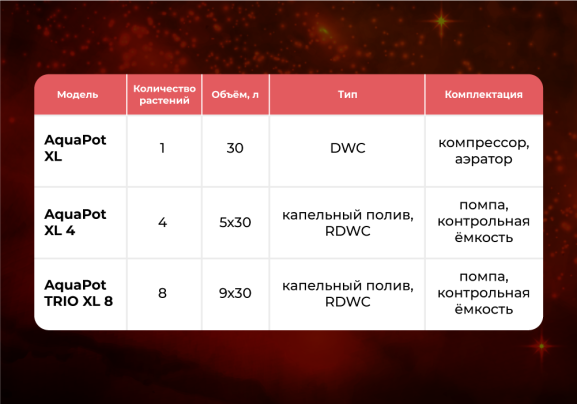 | Модель | Количество растений | Объём, л | Тип | Комплектация |
|---|---|---|---|---|
| AquaPot XL | 1 | 30 | DWC | компрессор, аэратор |
| AquaPot XL 4 | 4 | 5x30 | капельный полив, RDWC | помпа, контрольная ёмкость |
| AquaPot TRIO XL 8 | 8 | 9x30 | капельный полив, RDWC | помпа, контрольная ёмкость |